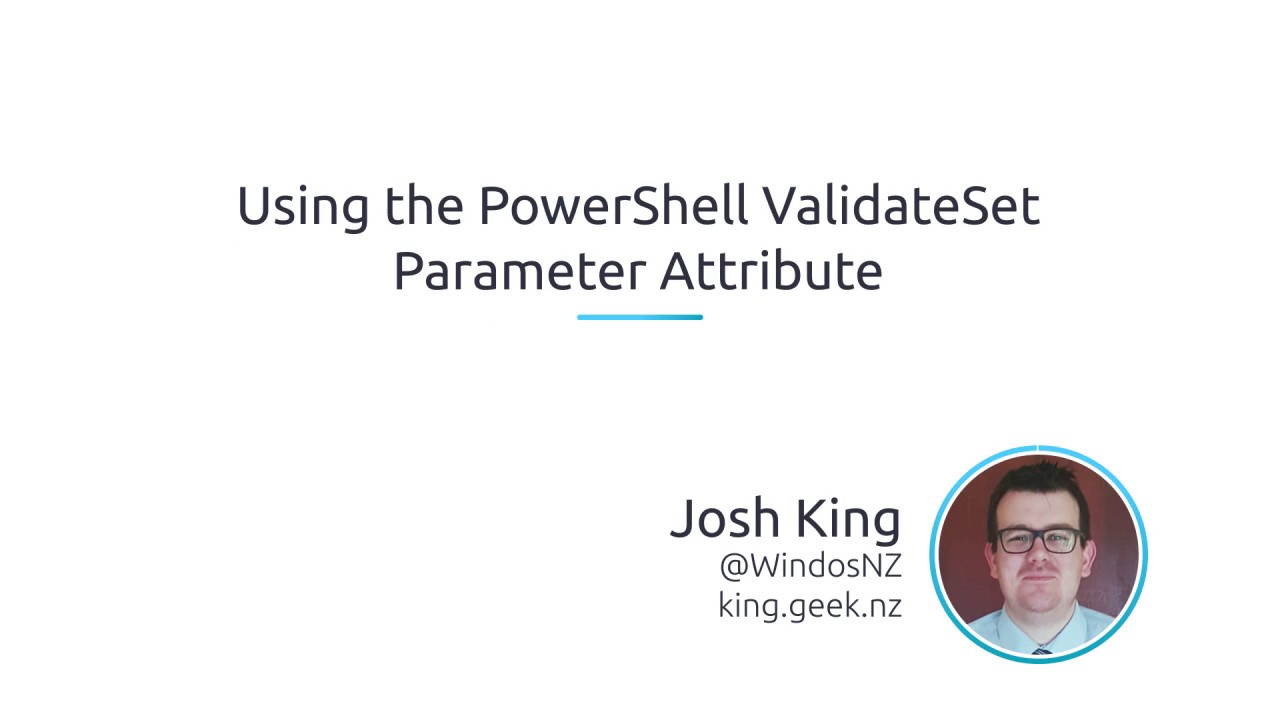 Using the PowerShell ValidateSet Parameter Attribute

Josh King
@WindosNZ
king.geek.nz